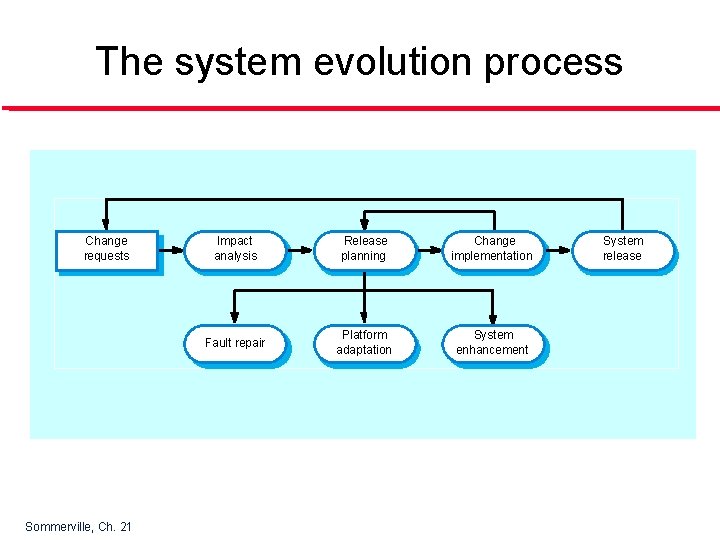 The system evolution process

Change requests

Impact analysis

Release planning

Change implementation

System release

Fault repair

Platform adaptation

System enhancement

Sommerville, Ch. 21